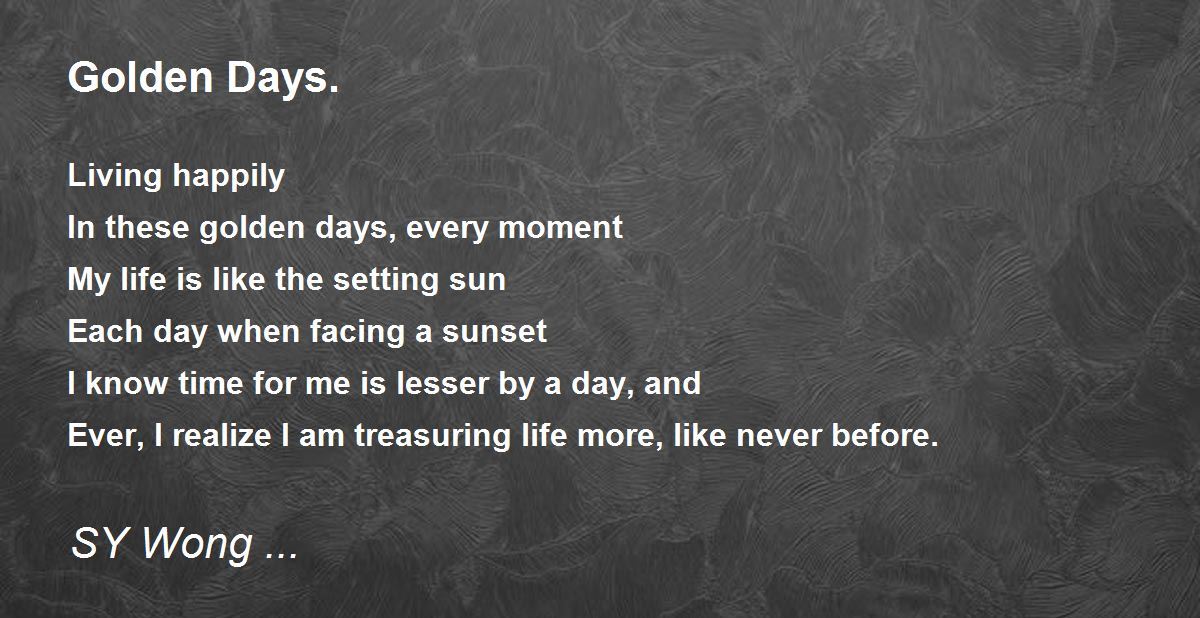 Golden Days.

Living happily
In these golden days, every moment
My life is like the setting sun
Each day when facing a sunset
I know time for me is lesser by a day, and
Ever, I realize I am treasuring life more, like never before.

SY Wong ...